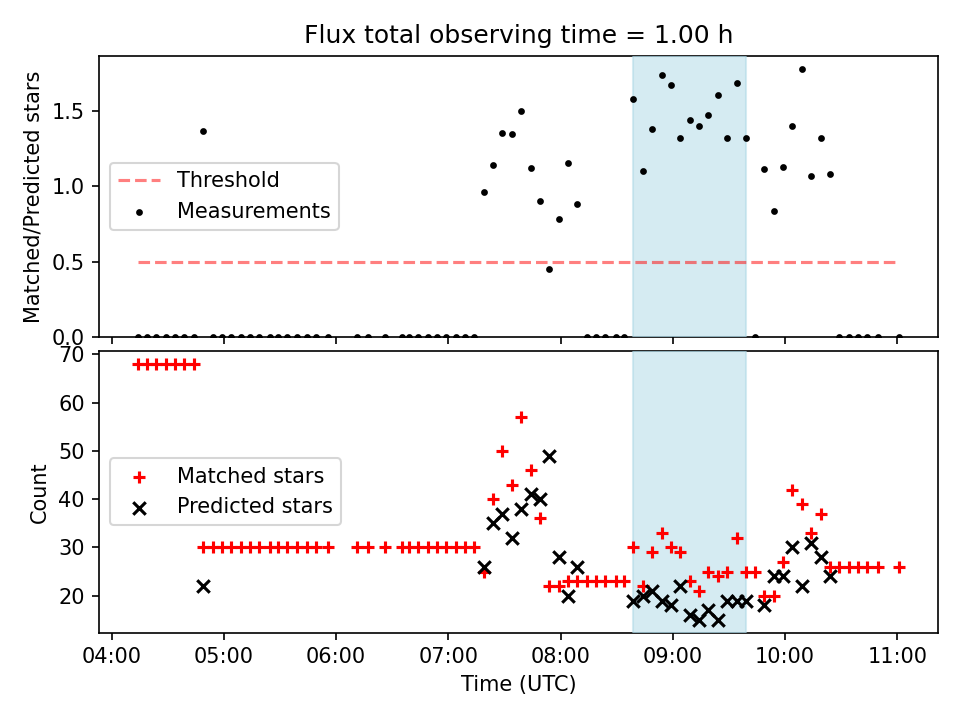 Flux total observing time = 1.00 h

Matched/Predicted stars

1.5
1.0
0.5
0.0

Threshold
Measurements

Count

70
60
50
40
30
20

Matched stars
Predicted stars

04:00
05:00
06:00
07:00
08:00
09:00
10:00
11:00

Time (UTC)